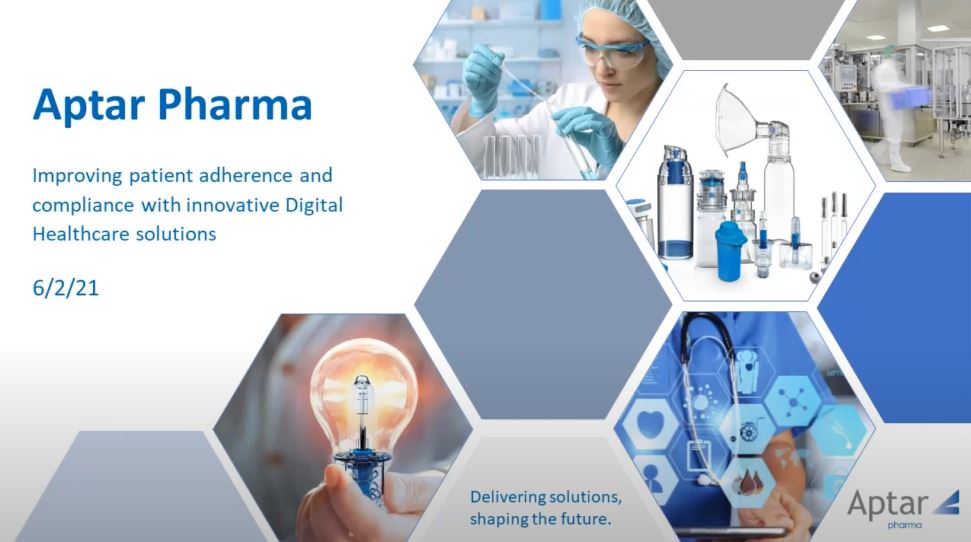 Aptar Pharma

Improving patient adherence and compliance with innovative Digital Healthcare solutions

6/2/21

Delivering solutions, shaping the future.

Aptar pharma